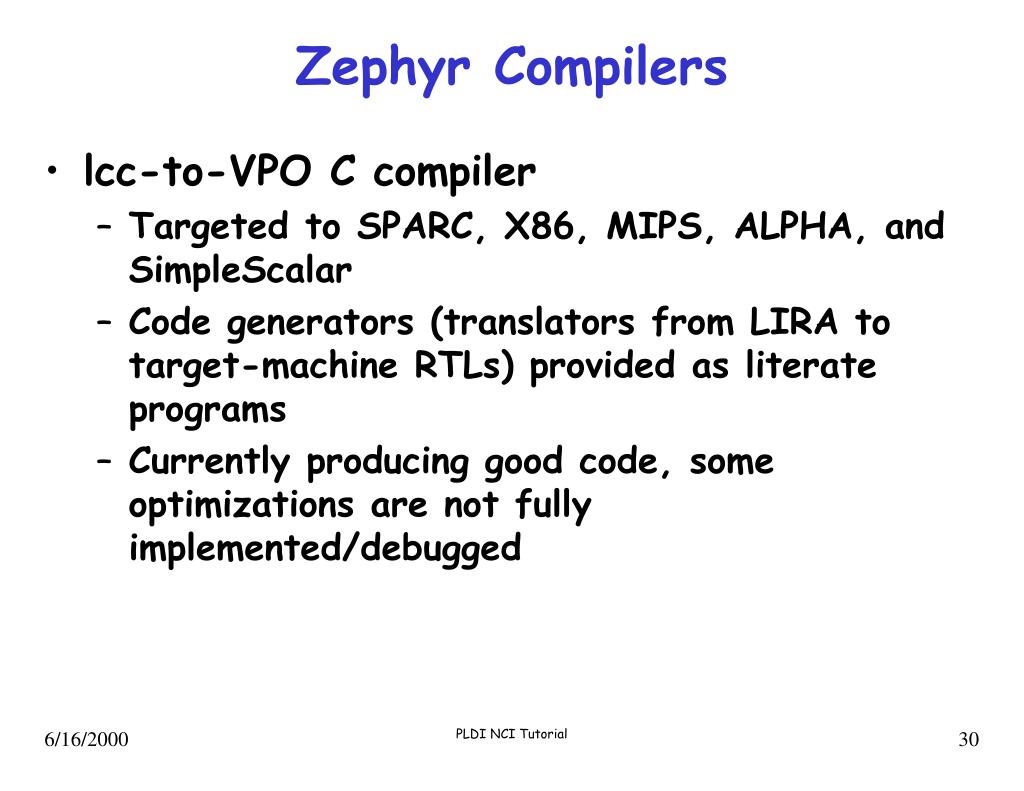 Zephyr Compilers

• lcc-to-VPO C compiler
– Targeted to SPARC, X86, MIPS, ALPHA, and SimpleScalar
– Code generators (translators from LIRA to target-machine RTLs) provided as literate programs
– Currently producing good code, some optimizations are not fully implemented/debugged

6/16/2000
PLDI NCI Tutorial
30